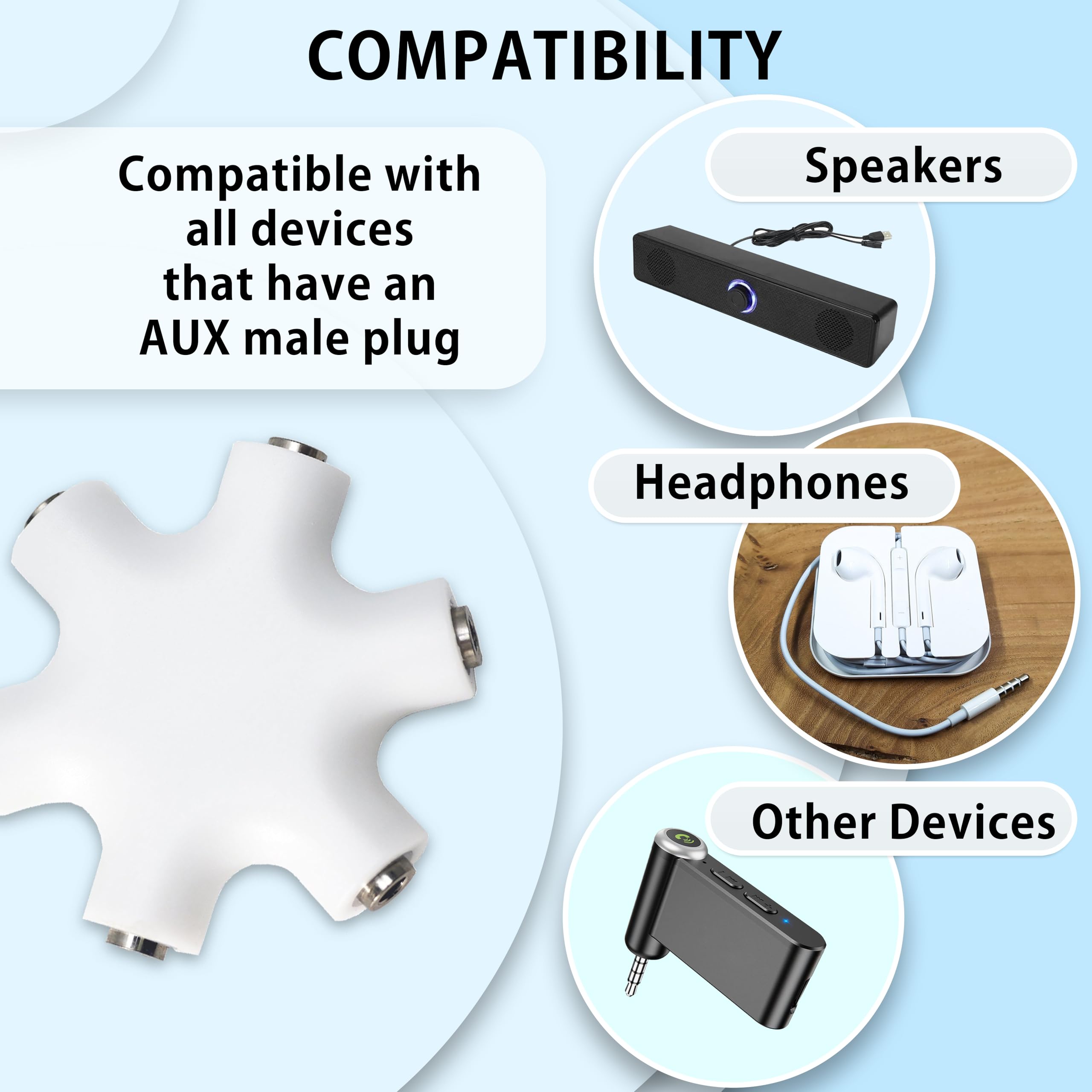 COMPATIBILITY

Compatible with all devices that have an AUX male plug

Speakers

Headphones

Other Devices